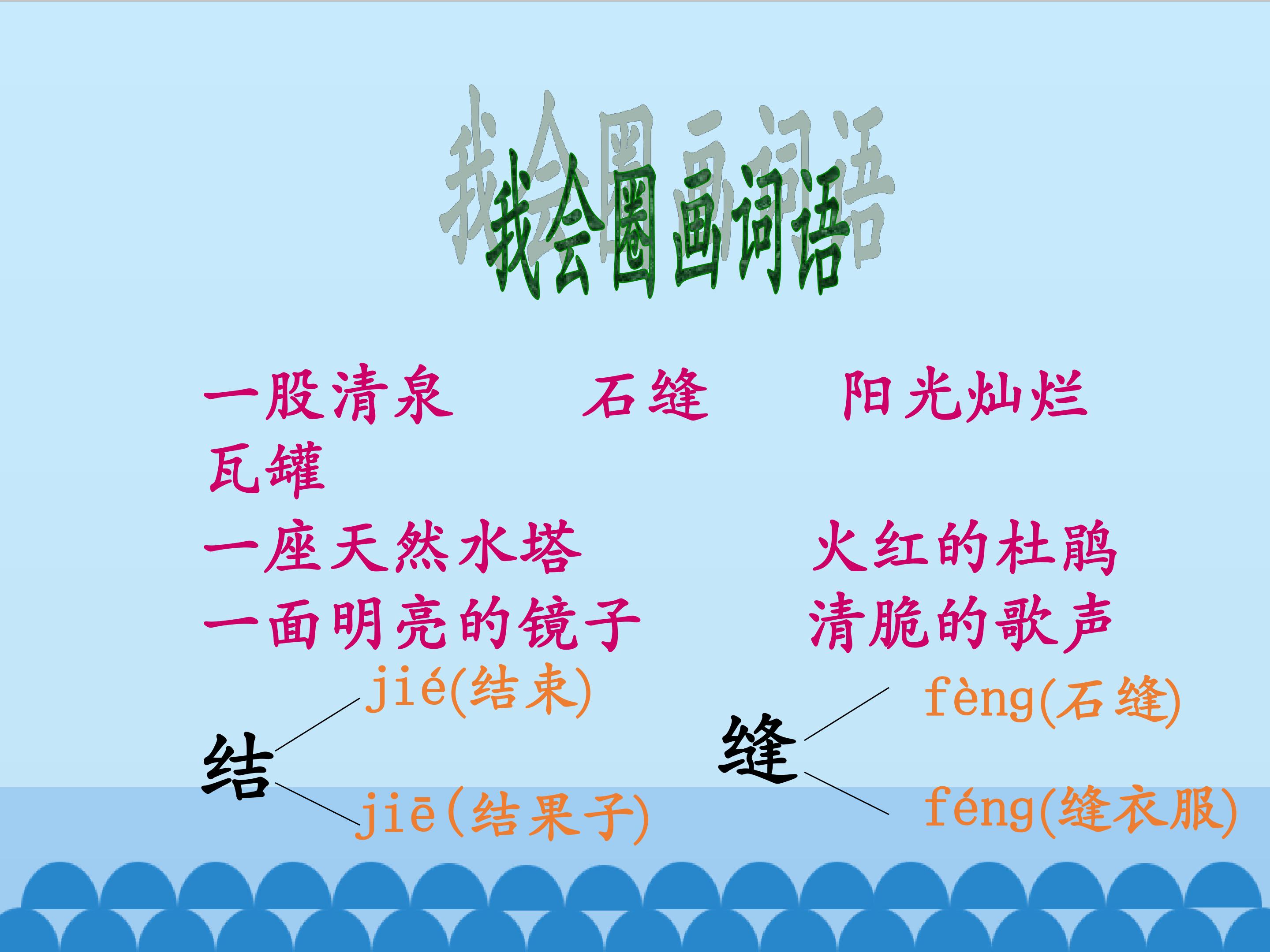 我会圈画词语

一股清泉　　石缝　　阳光灿烂
瓦罐
一座天然水塔　　火红的杜鹃
一面明亮的镜子　　清脆的歌声

结
jié(结束)
jiē(结果子)

缝
fèng(石缝)
féng(缝衣服)